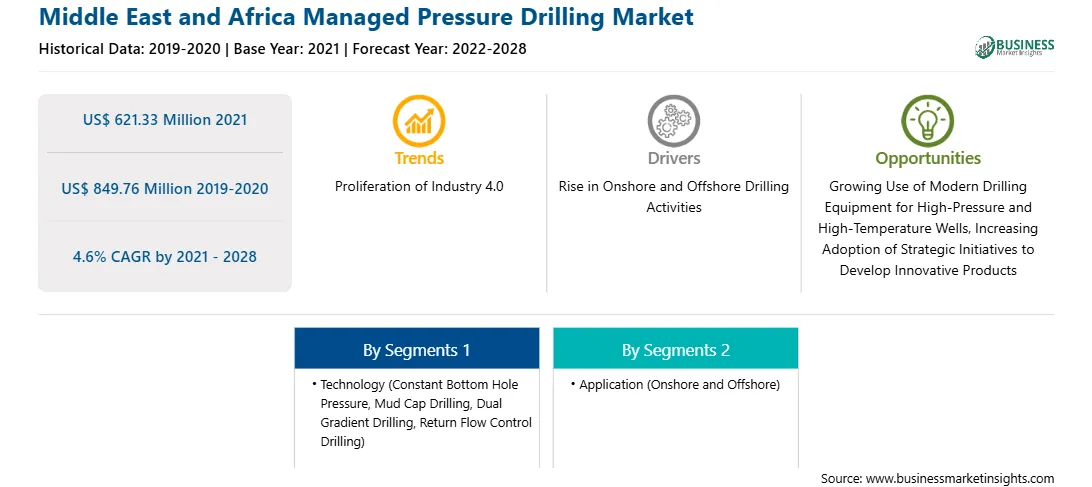 Middle East and Africa Managed Pressure Drilling Market

Historical Data: 2019-2020 | Base Year: 2021 | Forecast Year: 2022-2028

BUSINESS Market Insights

US$ 621.33 Million 2021

US$ 849.76 Million 2019-2020

4.6% CAGR by 2021 - 2028

Trends

Proliferation of Industry 4.0

Drivers

Rise in Onshore and Offshore Drilling Activities

Opportunities

Growing Use of Modern Drilling Equipment for High-Pressure and High-Temperature Wells, Increasing Adoption of Strategic Initiatives to Develop Innovative Products

By Segments 1

• Technology (Constant Bottom Hole Pressure, Mud Cap Drilling, Dual Gradient Drilling, Return Flow Control Drilling)

By Segments 2

• Application (Onshore and Offshore)

Source: www.businessmarketinsights.com